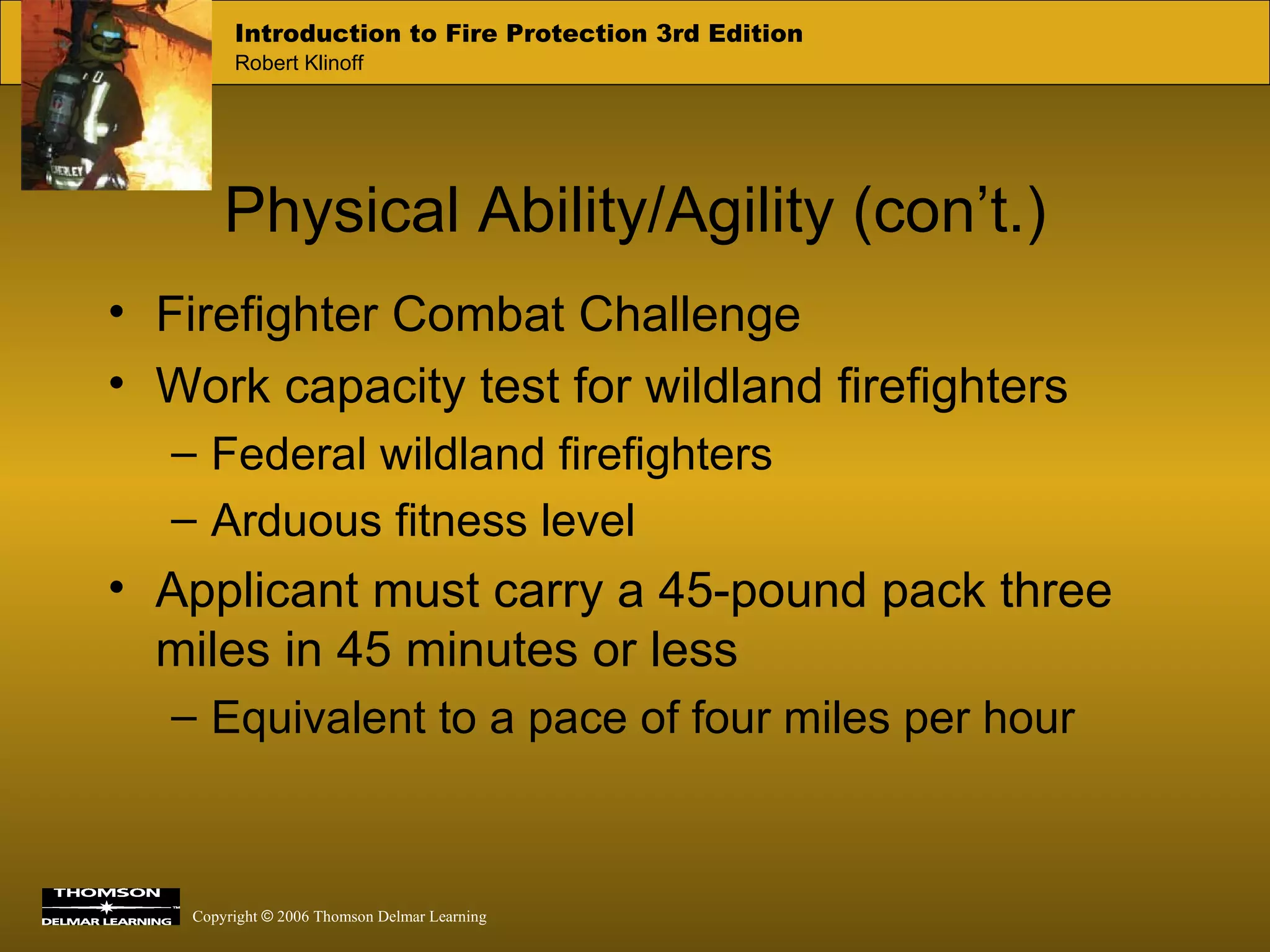 Introduction to Fire Protection 3rd Edition
Robert Klinoff

Physical Ability/Agility (con't.)

• Firefighter Combat Challenge
• Work capacity test for wildland firefighters
– Federal wildland firefighters
– Arduous fitness level
• Applicant must carry a 45-pound pack three miles in 45 minutes or less
– Equivalent to a pace of four miles per hour

THOMSON
DELMAR LEARNING

Copyright © 2006 Thomson Delmar Learning